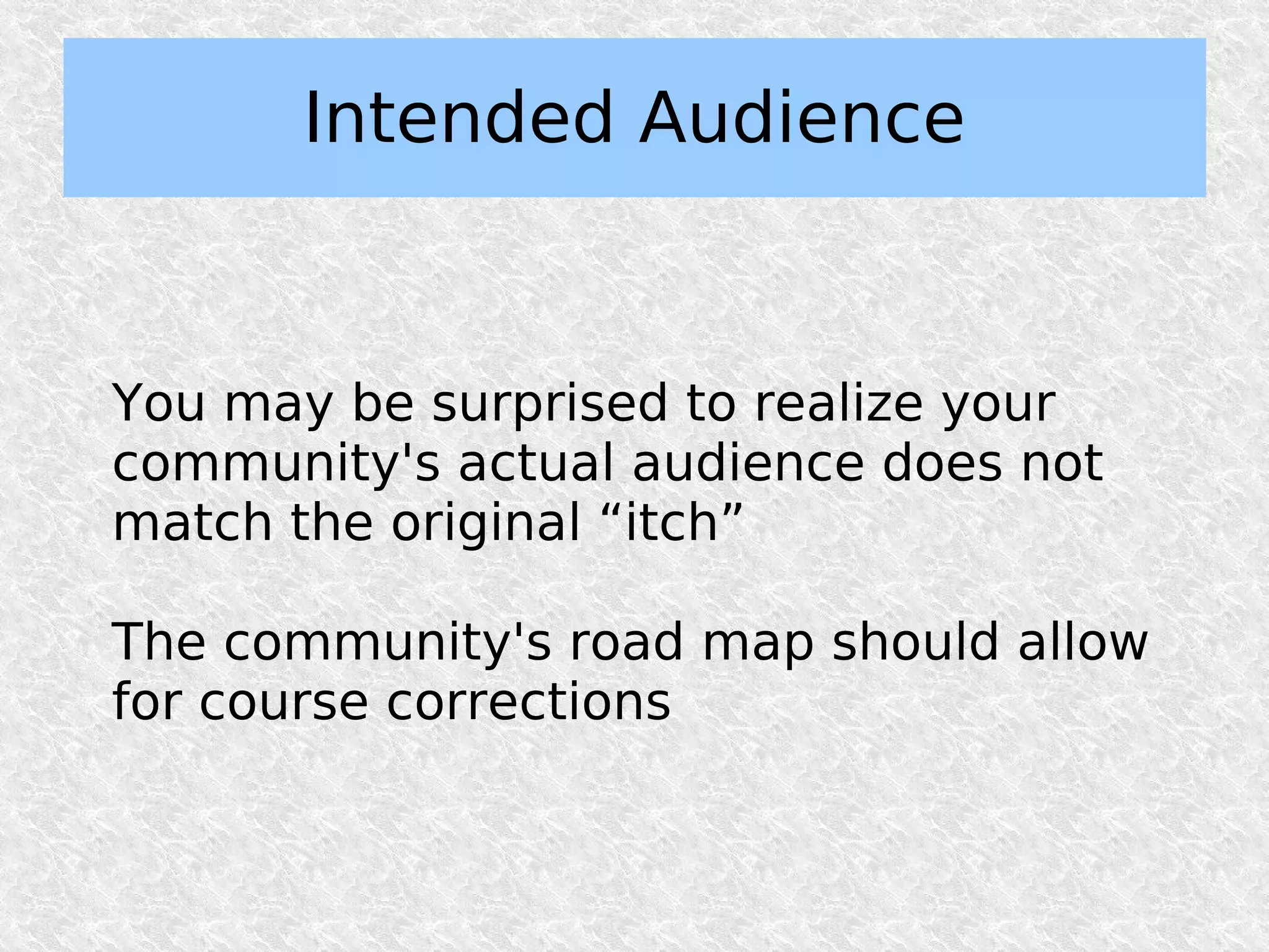 Intended Audience

You may be surprised to realize your community's actual audience does not match the original “itch”

The community's road map should allow for course corrections